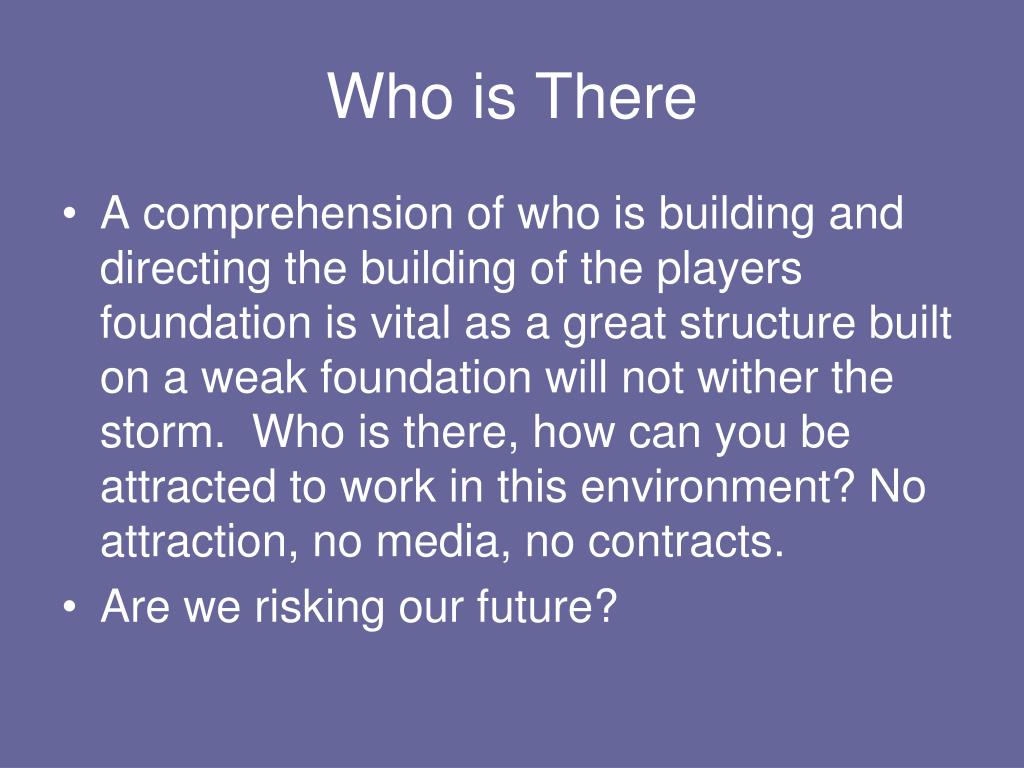 Who is There

• A comprehension of who is building and directing the building of the players foundation is vital as a great structure built on a weak foundation will not wither the storm. Who is there, how can you be attracted to work in this environment? No attraction, no media, no contracts.
• Are we risking our future?